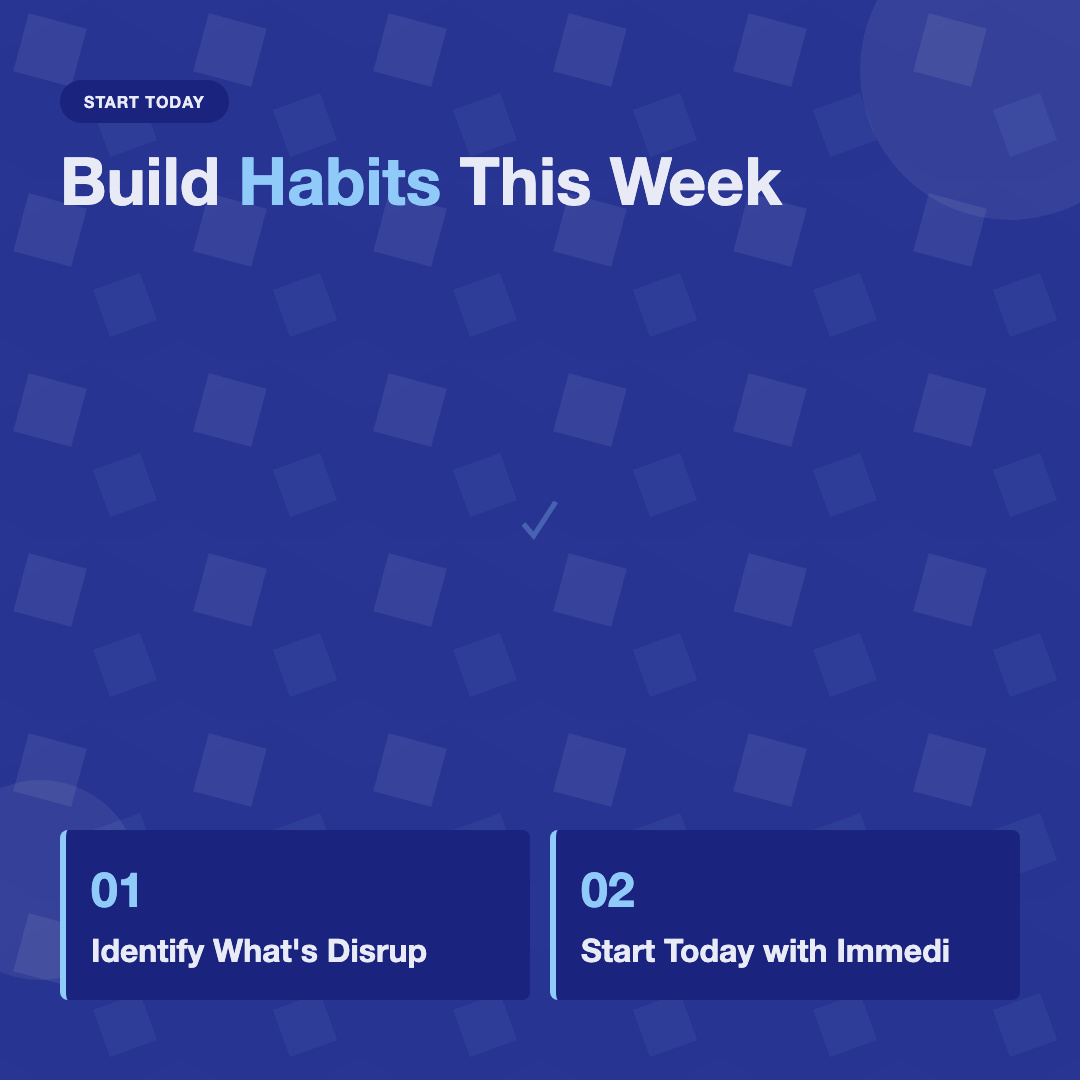 START TODAY

Build Habits This Week

✓

01

Identify What's Disrup

02

Start Today with Immedi